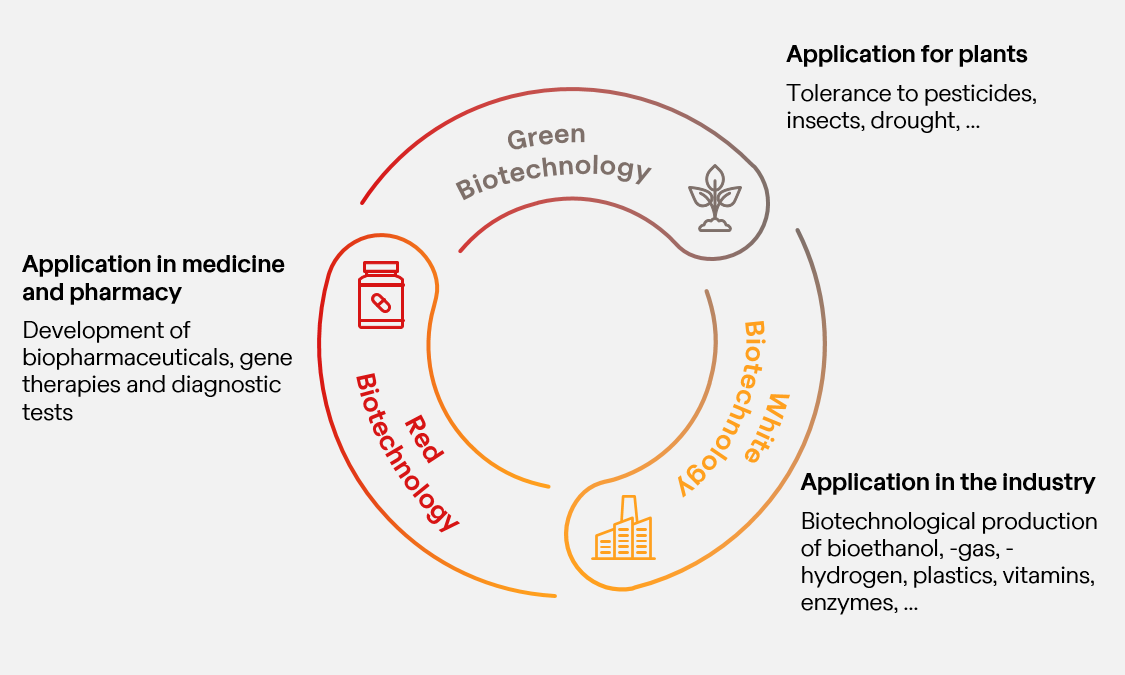 Application for plants

Tolerance to pesticides, insects, drought, ...

Green Biotechnology

Application in medicine and pharmacy

Development of biopharmaceuticals, gene therapies and diagnostic tests

Red Biotechnology

White Biotechnology

Application in the industry

Biotechnological production of bioethanol, -gas, -hydrogen, plastics, vitamins, enzymes, ...